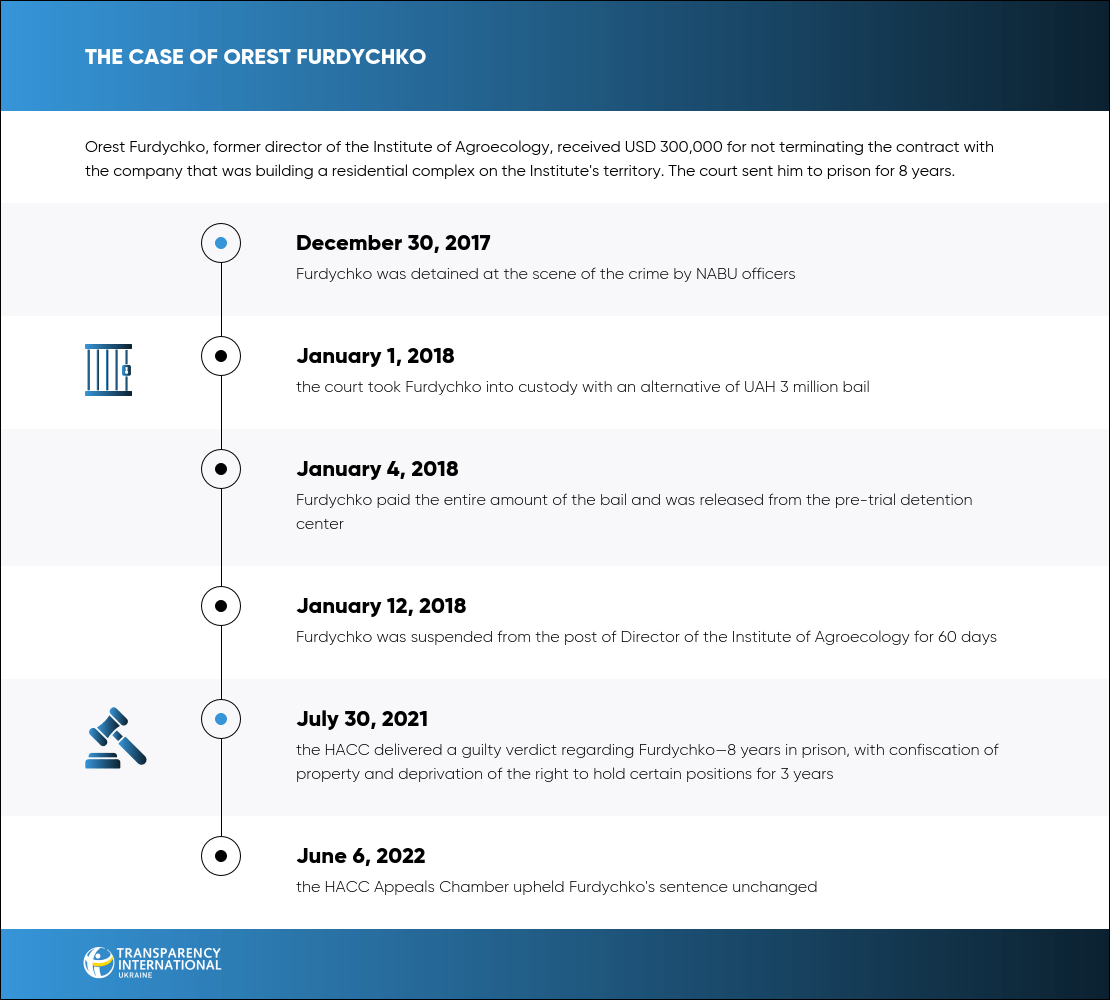 THE CASE OF OREST FURDYCHKO

Orest Furdychko, former director of the Institute of Agroecology, received USD 300,000 for not terminating the contract with the company that was building a residential complex on the Institute's territory. The court sent him to prison for 8 years.

December 30, 2017
Furdychko was detained at the scene of the crime by NABU officers

January 1, 2018
the court took Furdychko into custody with an alternative of UAH 3 million bail

January 4, 2018
Furdychko paid the entire amount of the bail and was released from the pre-trial detention center

January 12, 2018
Furdychko was suspended from the post of Director of the Institute of Agroecology for 60 days

July 30, 2021
the HACC delivered a guilty verdict regarding Furdychko—8 years in prison, with confiscation of property and deprivation of the right to hold certain positions for 3 years

June 6, 2022
the HACC Appeals Chamber upheld Furdychko's sentence unchanged

TRANSPARENCY INTERNATIONAL UKRAINE